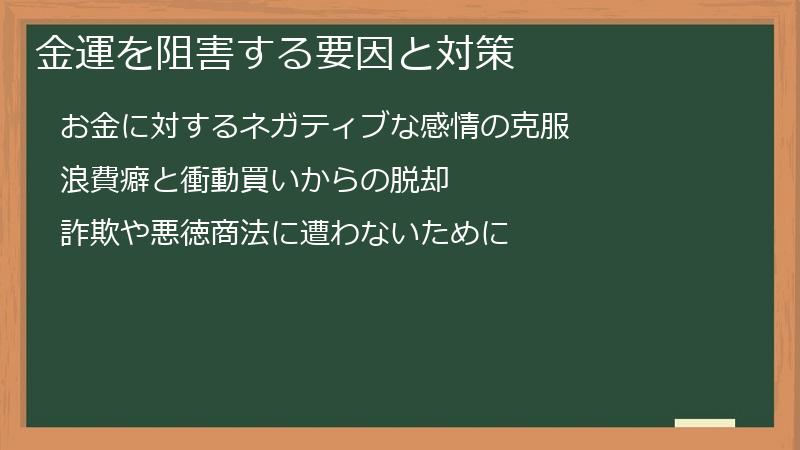 金運を阻害する要因と対策

お金に対するネガティブな感情の克服

浪費癖と衝動買いからの脱却

詐欺や悪徳商法に遭わないために